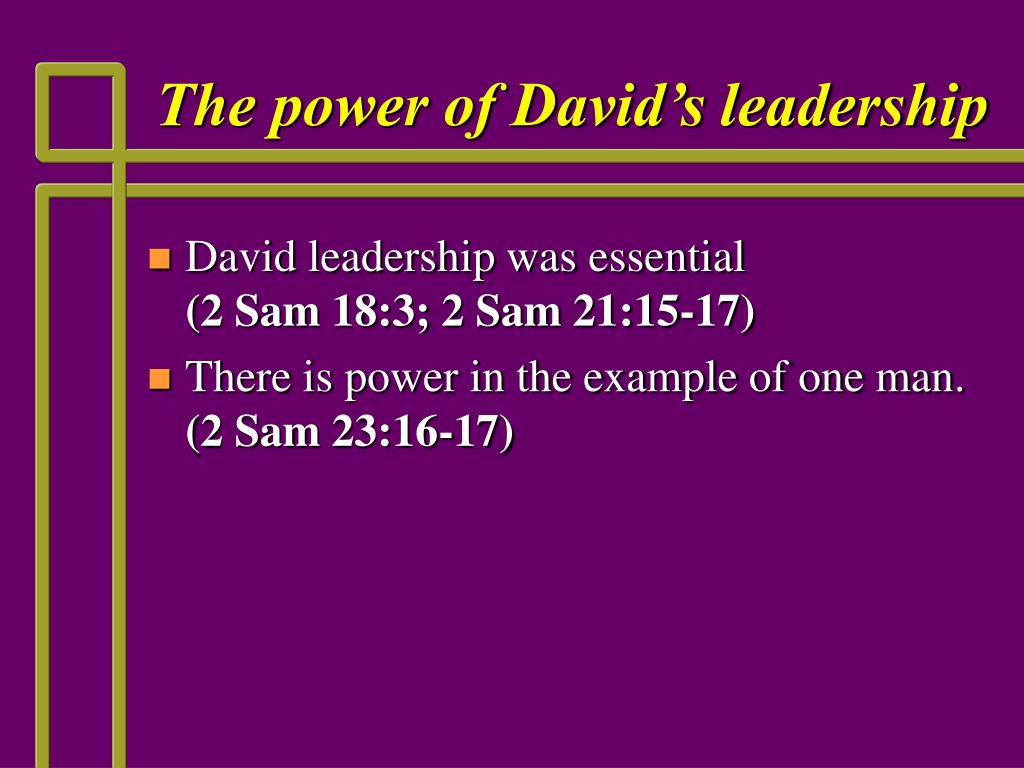 The power of David's leadership

David leadership was essential
(2 Sam 18:3; 2 Sam 21:15-17)

There is power in the example of one man.
(2 Sam 23:16-17)